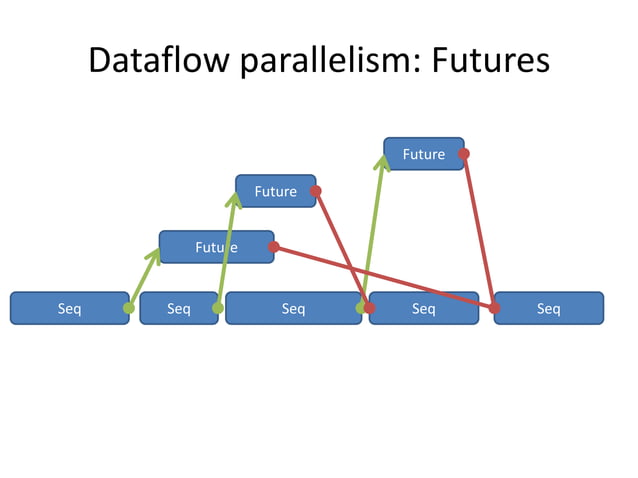 Dataflow parallelism: Futures

Future

Future

Future

Seq

Seq

Seq

Seq

Seq